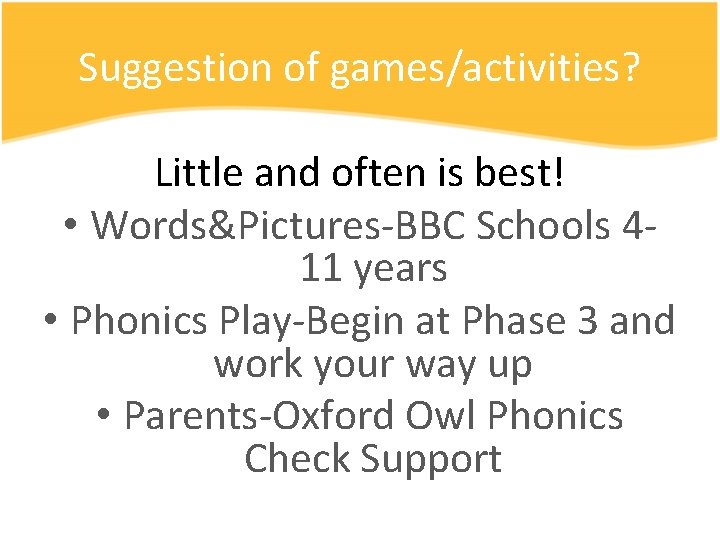 Suggestion of games/activities?

Little and often is best!

• Words&Pictures-BBC Schools 4-11 years

• Phonics Play-Begin at Phase 3 and work your way up

• Parents-Oxford Owl Phonics Check Support